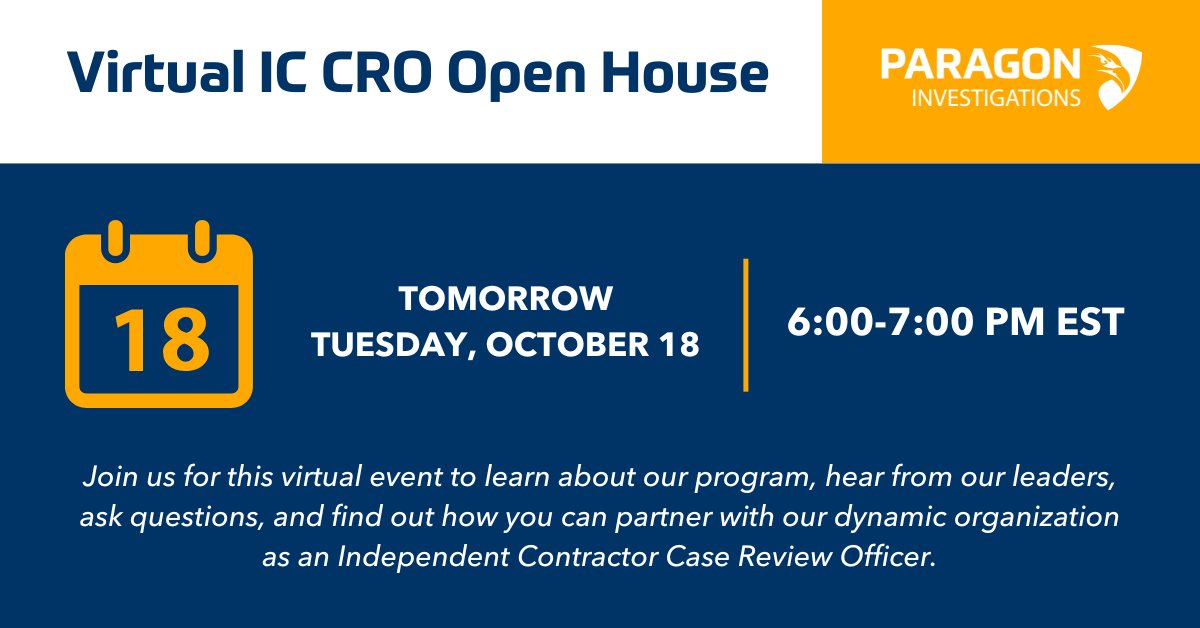 Virtual IC CRO Open House

PARAGON
INVESTIGATIONS

18

TOMORROW
TUESDAY, OCTOBER 18

6:00-7:00 PM EST

Join us for this virtual event to learn about our program, hear from our leaders, ask questions, and find out how you can partner with our dynamic organization as an Independent Contractor Case Review Officer.